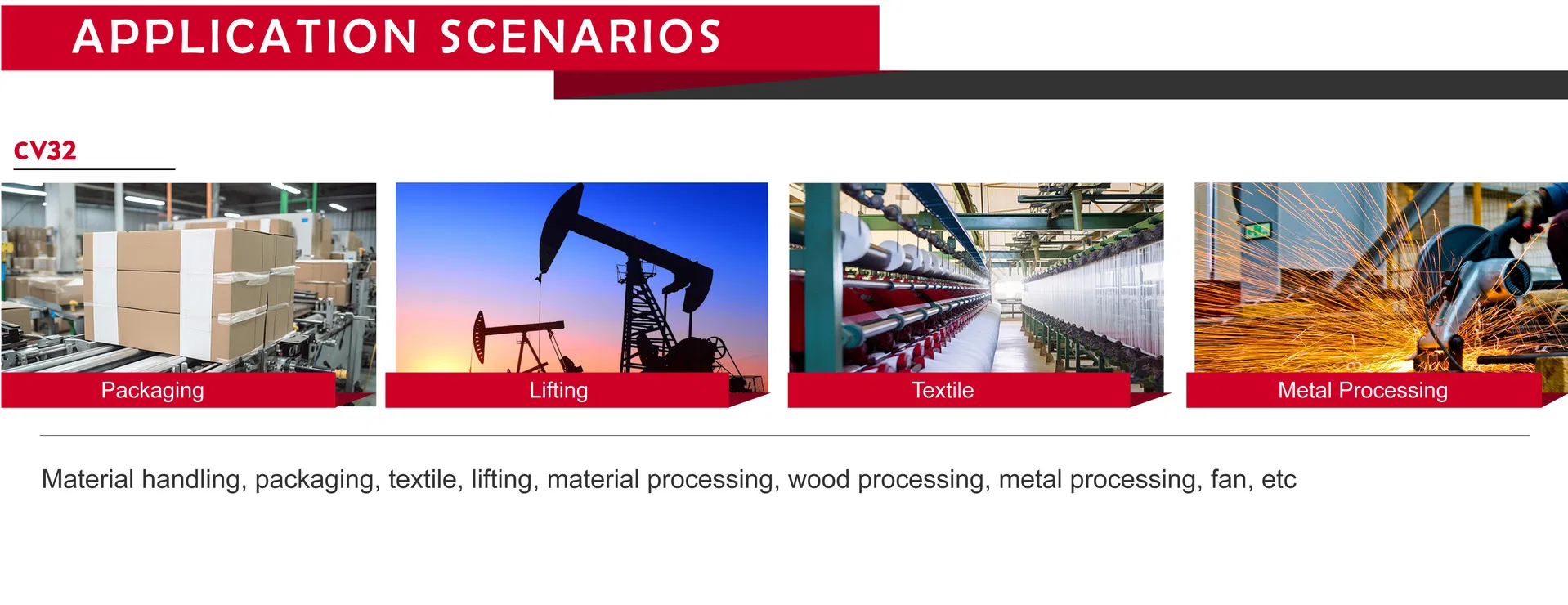 APPLICATION SCENARIOS

CV32

Packaging

Lifting

Textile

Metal Processing

Material handling, packaging, textile, lifting, material processing, wood processing, metal processing, fan, etc